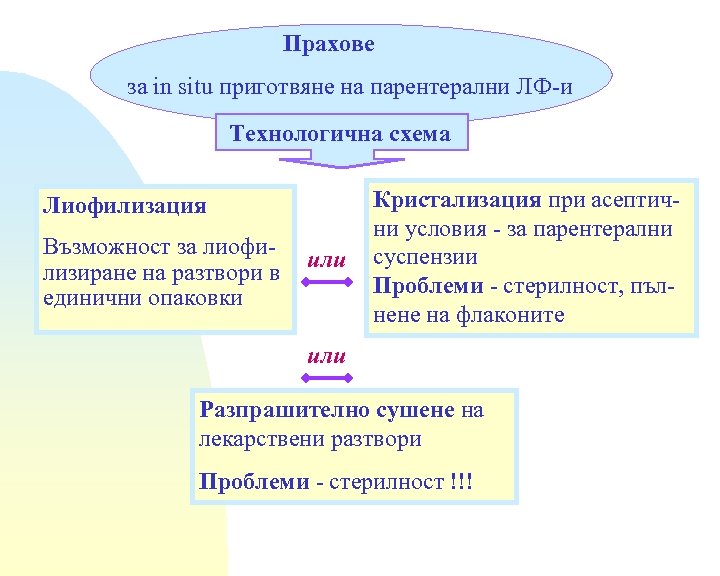 Прахове

за in situ приготвяне на парентерални ЛФ-и

Технологична схема

Лиофилизация

Възможност за лиофилизиране на разтвори в единични опаковки

или

Кристализация при асептични условия - за парентерални суспензии

Проблеми - стерилност, пълнене на флаконите

или

Разпрашително сушене на лекарствени разтвори

Проблеми - стерилност !!!